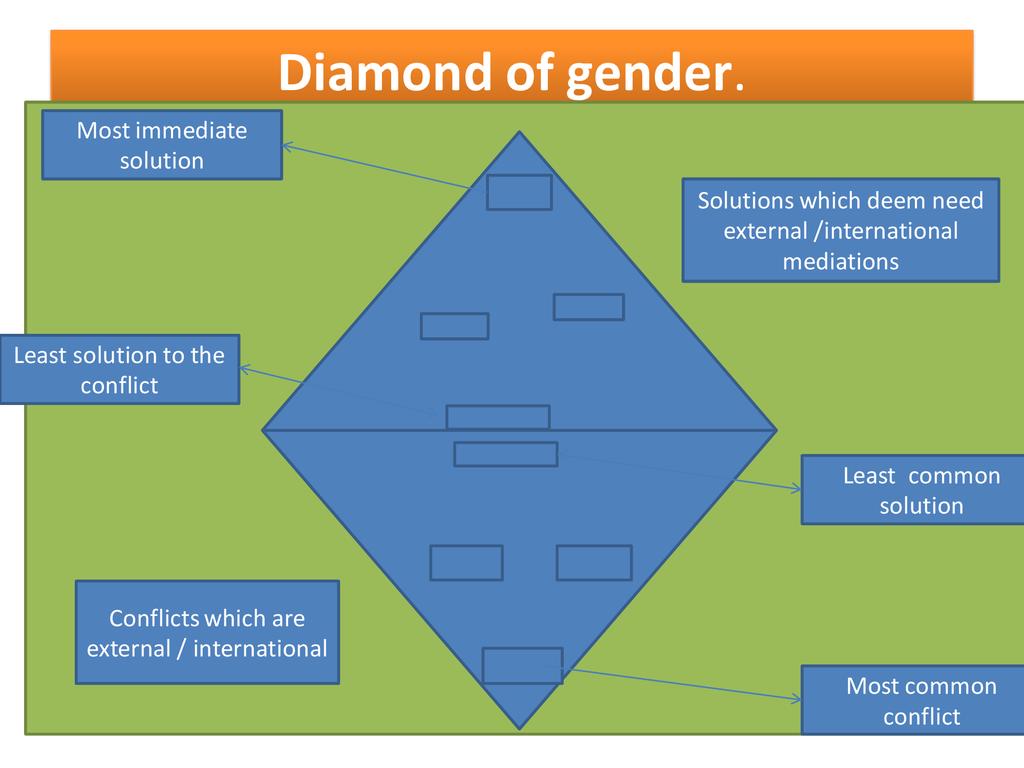 Diamond of gender.

Most immediate solution

Solutions which deem need external /international mediations

Least solution to the conflict

Least common solution

Conflicts which are external / international

Most common conflict